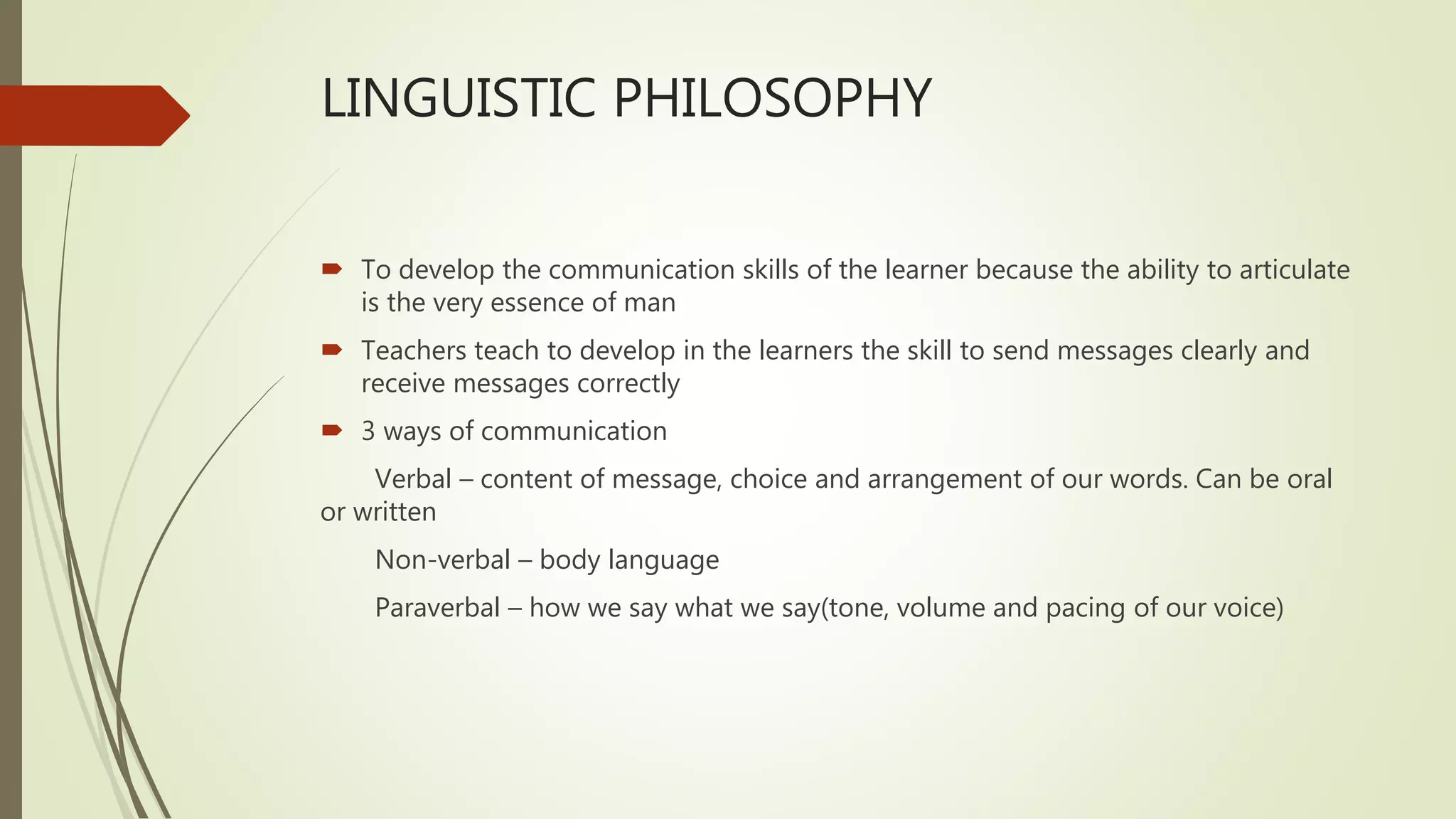 LINGUISTIC PHILOSOPHY

To develop the communication skills of the learner because the ability to articulate is the very essence of man

Teachers teach to develop in the learners the skill to send messages clearly and receive messages correctly

3 ways of communication

Verbal – content of message, choice and arrangement of our words. Can be oral or written

Non-verbal – body language

Paraverbal – how we say what we say(tone, volume and pacing of our voice)